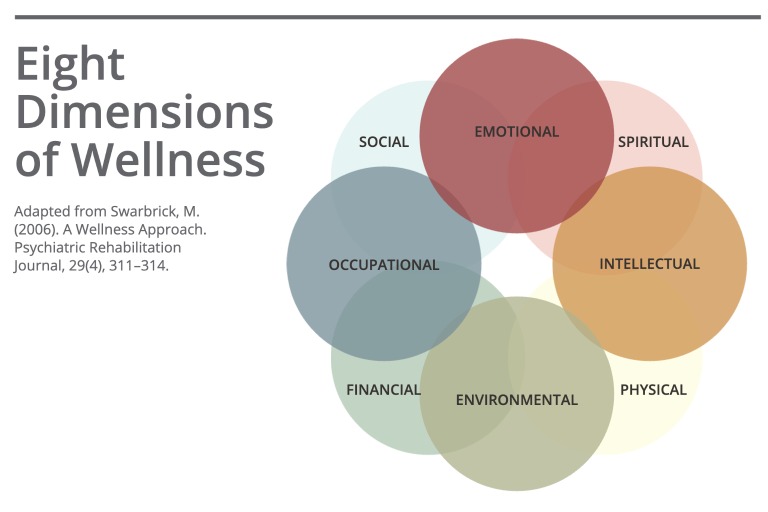 Eight Dimensions of Wellness

Adapted from Swarbrick, M. (2006). A Wellness Approach. Psychiatric Rehabilitation Journal, 29(4), 311–314.

SOCIAL
EMOTIONAL
SPIRITUAL
OCCUPATIONAL
INTELLECTUAL
FINANCIAL
ENVIRONMENTAL
PHYSICAL